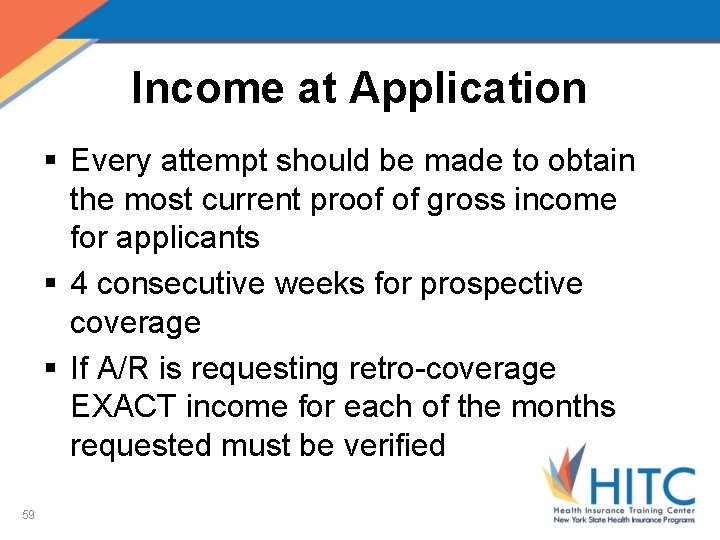 Income at Application

▪ Every attempt should be made to obtain the most current proof of gross income for applicants

▪ 4 consecutive weeks for prospective coverage

▪ If A/R is requesting retro-coverage EXACT income for each of the months requested must be verified

59

HITC
Health Insurance Training Center
New York State Health Insurance Programs